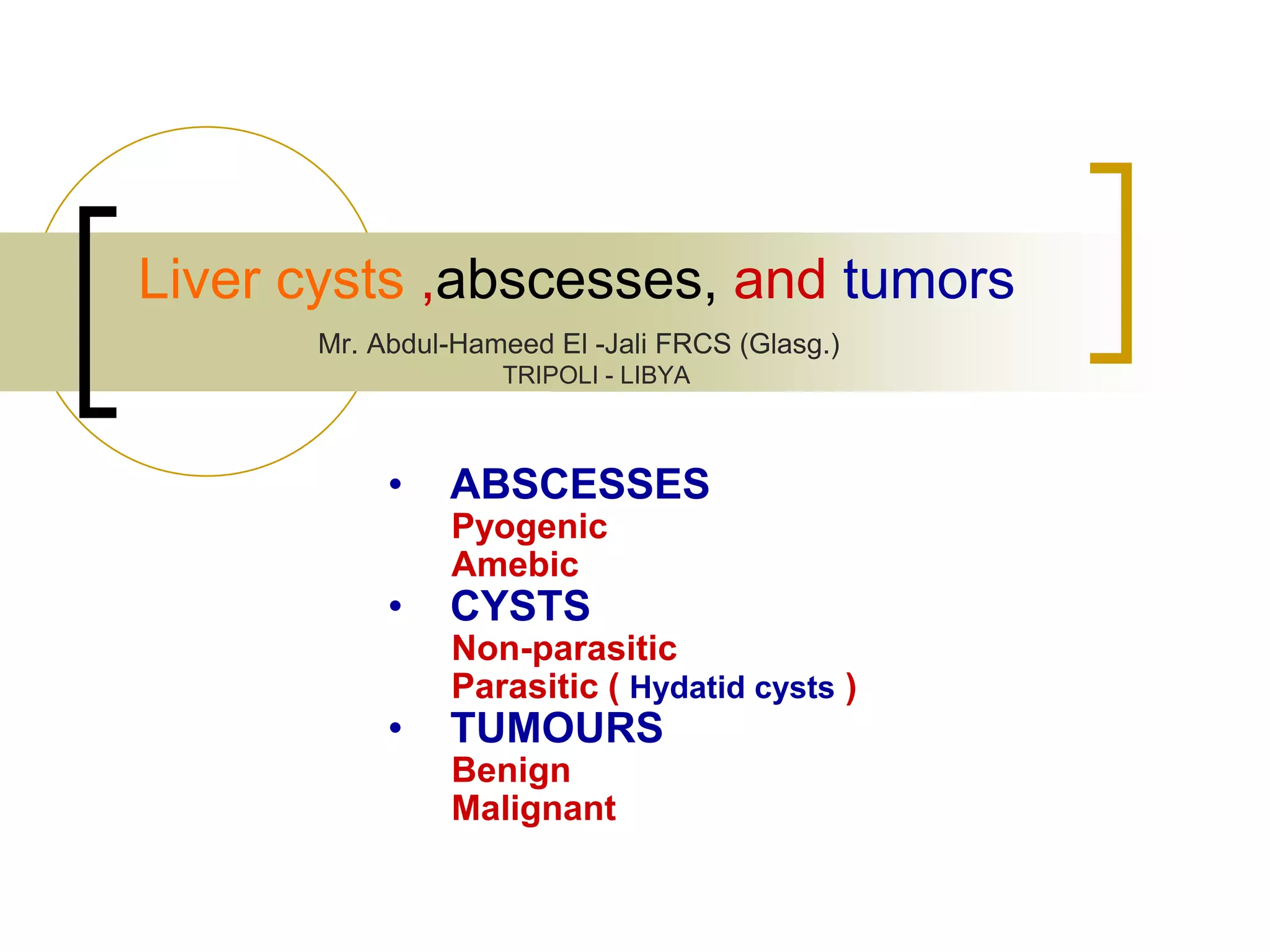 Liver cysts ,abscesses, and tumors

Mr. Abdul-Hameed El -Jali FRCS (Glasg.)
TRIPOLI - LIBYA

• ABSCESSES
Pyogenic
Amebic
• CYSTS
Non-parasitic
Parasitic ( Hydatid cysts )
• TUMOURS
Benign
Malignant